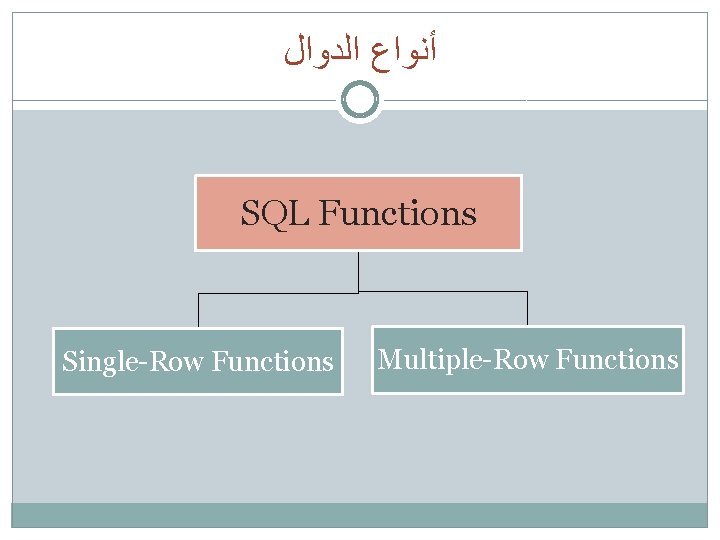 أنواع الدوال

SQL Functions

Single-Row Functions

Multiple-Row Functions